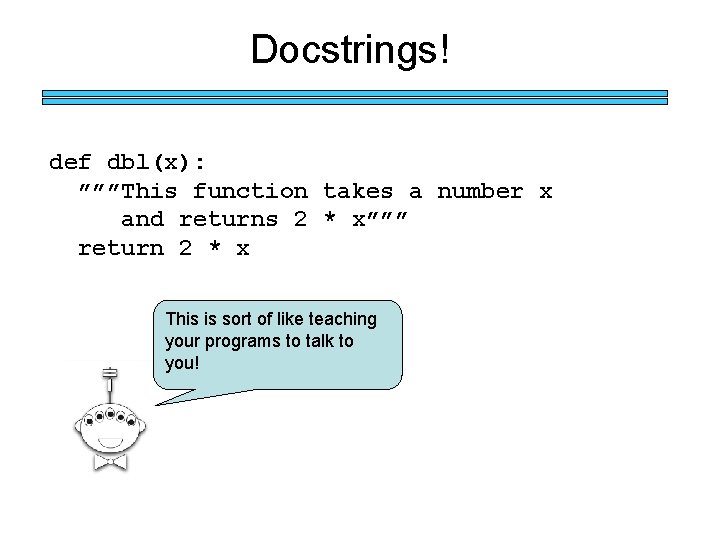 Docstrings!

def dbl(x):
  """This function takes a number x
     and returns 2 * x"""
  return 2 * x

This is sort of like teaching your programs to talk to you!